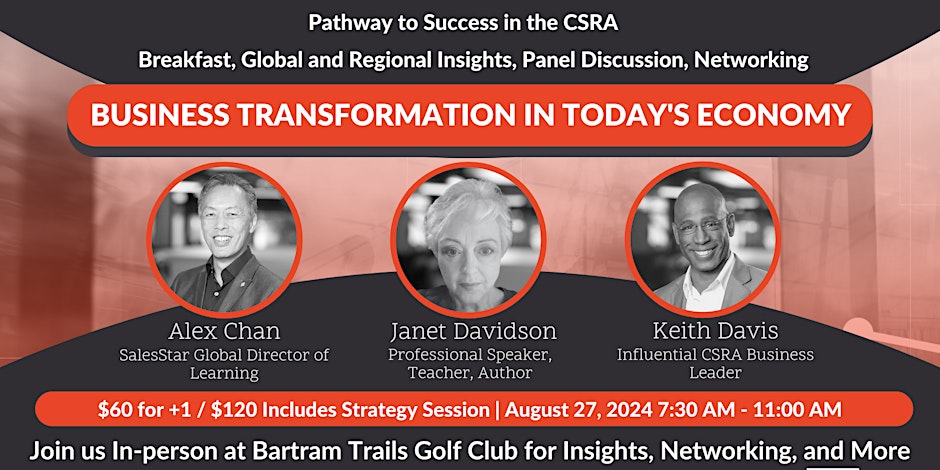 Pathway to Success in the CSRA

Breakfast, Global and Regional Insights, Panel Discussion, Networking

BUSINESS TRANSFORMATION IN TODAY'S ECONOMY

Alex Chan
SalesStar Global Director of Learning

Janet Davidson
Professional Speaker, Teacher, Author

Keith Davis
Influential CSRA Business Leader

$60 for +1 / $120 Includes Strategy Session | August 27, 2024 7:30 AM - 11:00 AM

Join us In-person at Bartram Trails Golf Club for Insights, Networking, and More